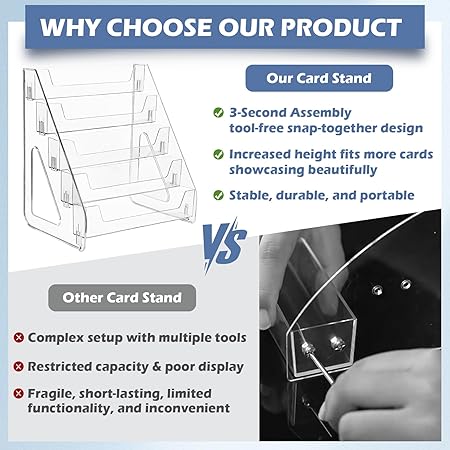 WHY CHOOSE OUR PRODUCT

Our Card Stand

3-Second Assembly tool-free snap-together design

Increased height fits more cards showcasing beautifully

Stable, durable, and portable

VS

Other Card Stand

Complex setup with multiple tools

Restricted capacity & poor display

Fragile, short-lasting, limited functionality, and inconvenient